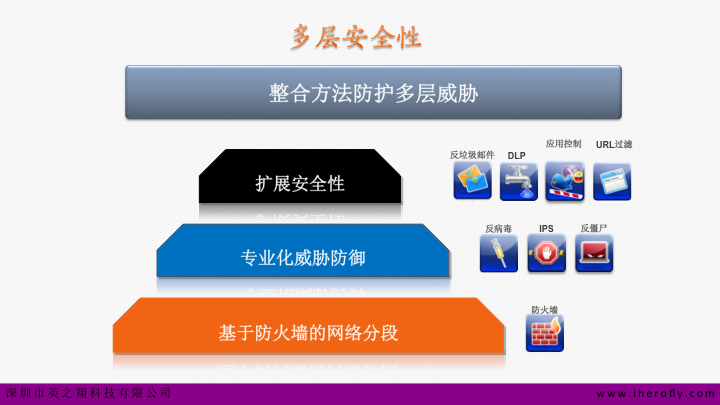 多层安全性

整合方法防护多层威胁

扩展安全性

反垃圾邮件 DLP 应用控制 URL过滤

专业化威胁防御

反病毒 IPS 反僵尸

基于防火墙的网络分段

防火墙

深圳市英之翔科技有限公司

www.iherofly.com